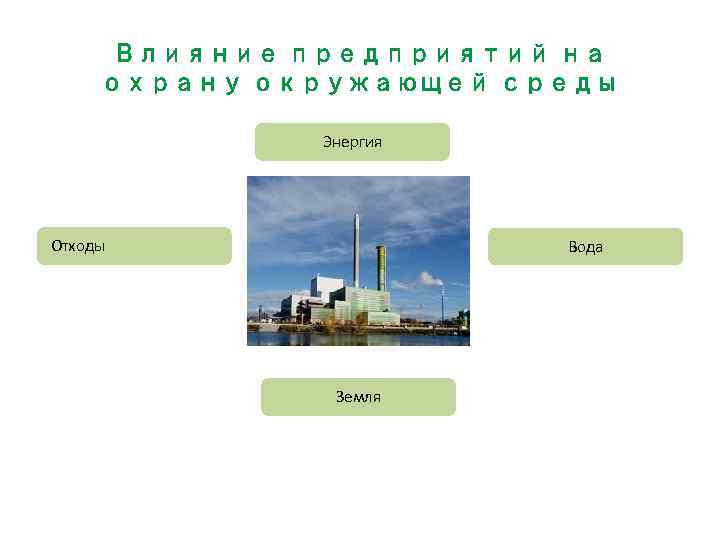 Влияние предприятий на охрану окружающей среды

Энергия

Отходы

Вода

Земля